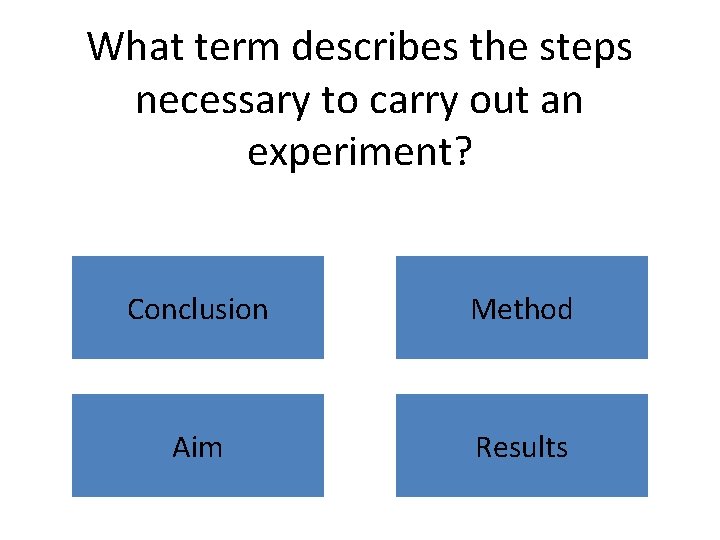 What term describes the steps necessary to carry out an experiment?

Conclusion

Method

Aim

Results